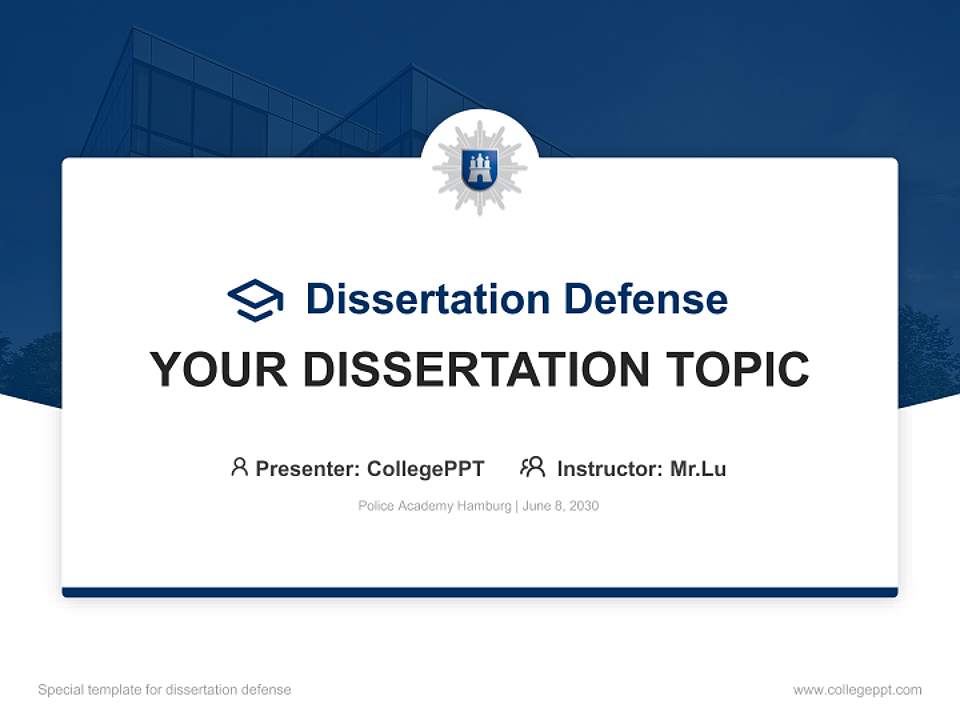 Dissertation Defense

YOUR DISSERTATION TOPIC

Presenter: CollegePPT   Instructor: Mr.Lu

Police Academy Hamburg | June 8, 2030

Special template for dissertation defense

www.collegeppt.com